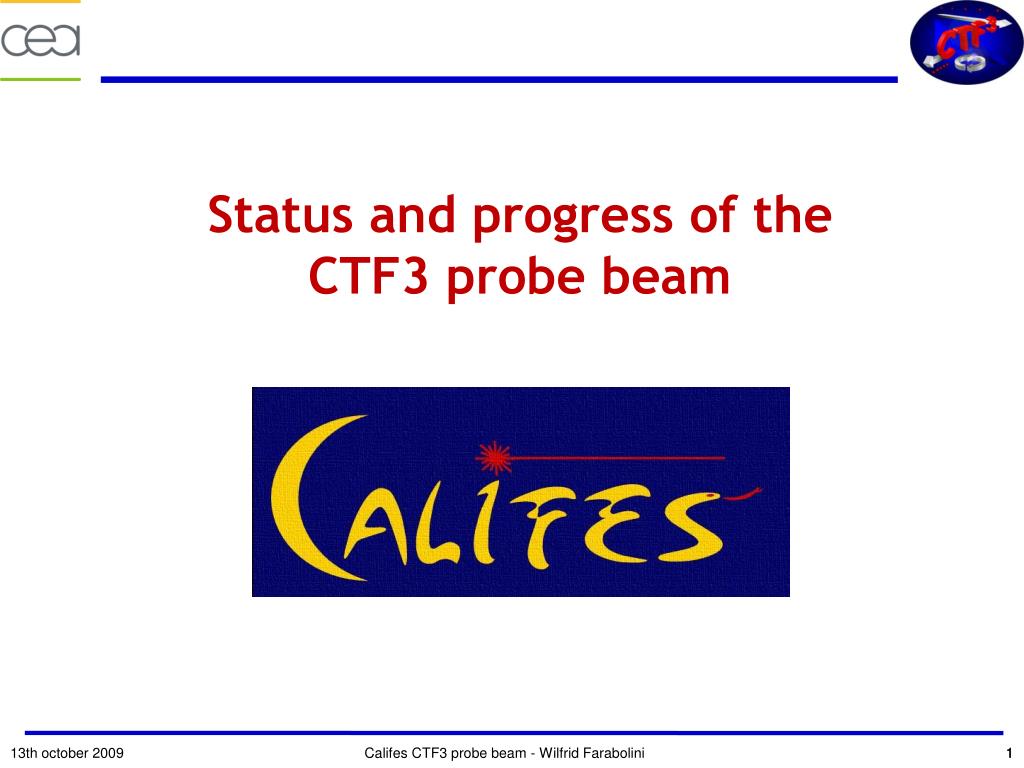 cea

CTF3

Status and progress of the CTF3 probe beam

CALIFES

13th october 2009

Califes CTF3 probe beam - Wilfrid Farabolini

1